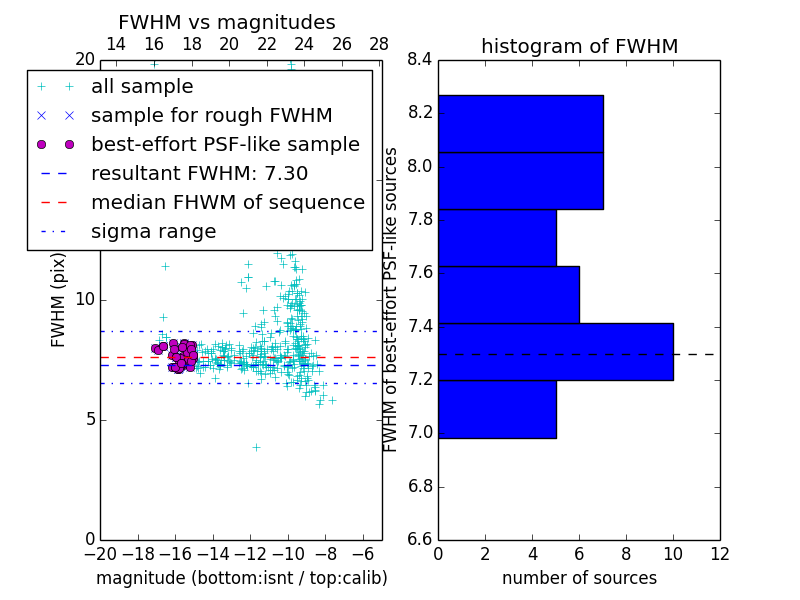 FWHM vs magnitudes

14 16 18 20 22 24 26 28

20

all sample
sample for rough FWHM
best-effort PSF-like sample
resultant FWHM: 7.30
median FHWM of sequence
sigma range

FWHM (pix)

10

5

0

−20 −18 −16 −14 −12 −10 −8 −6

magnitude (bottom:isnt / top:calib)

histogram of FWHM

8.4
8.2
8.0
7.8
7.6
7.4
7.2
7.0
6.8
6.6

FWHM of best-effort PSF-like sources

0 2 4 6 8 10 12

number of sources